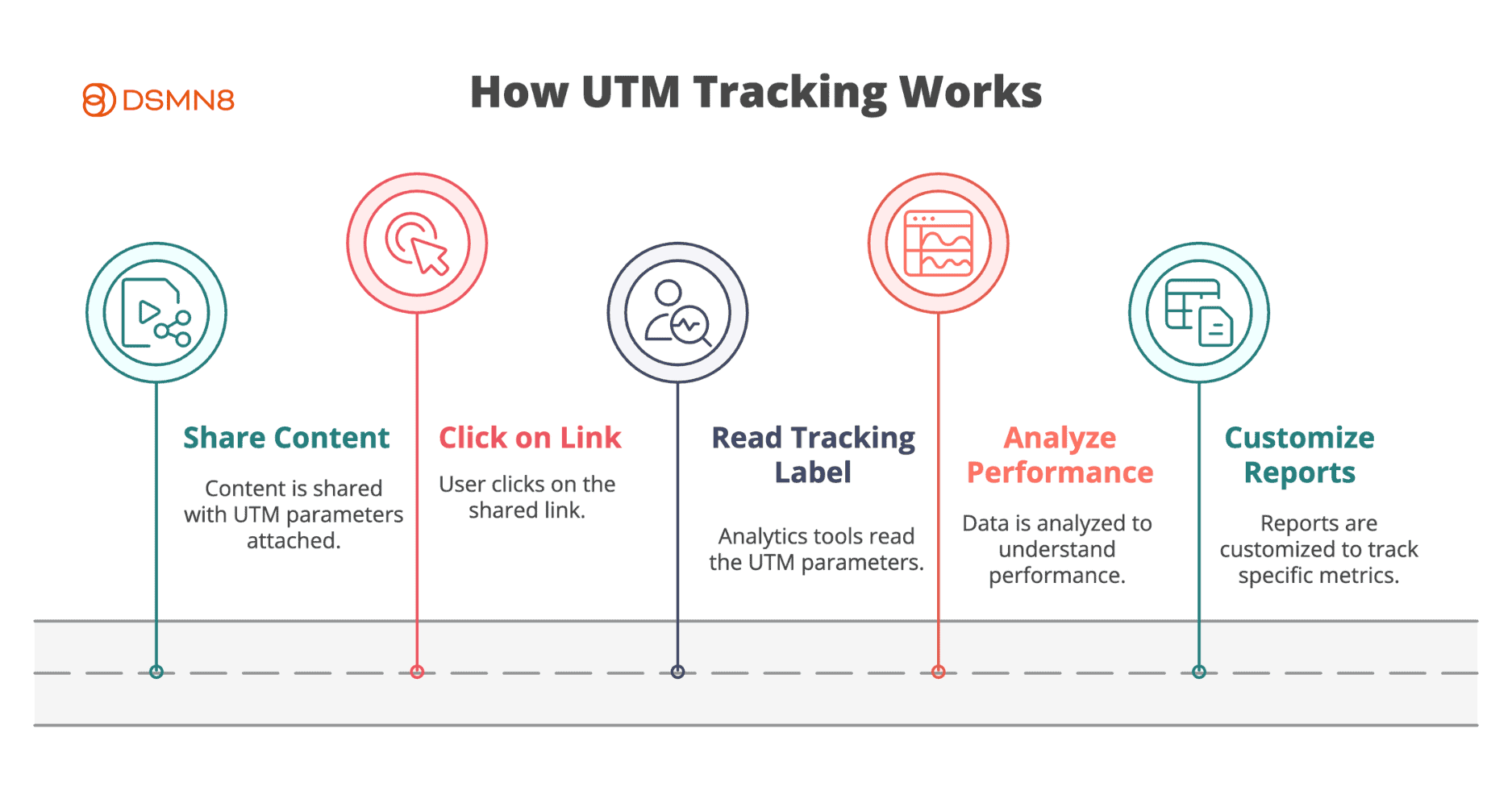 DSMN8

How UTM Tracking Works

Share Content

Content is shared with UTM parameters attached.

Click on Link

User clicks on the shared link.

Read Tracking Label

Analytics tools read the UTM parameters.

Analyze Performance

Data is analyzed to understand performance.

Customize Reports

Reports are customized to track specific metrics.